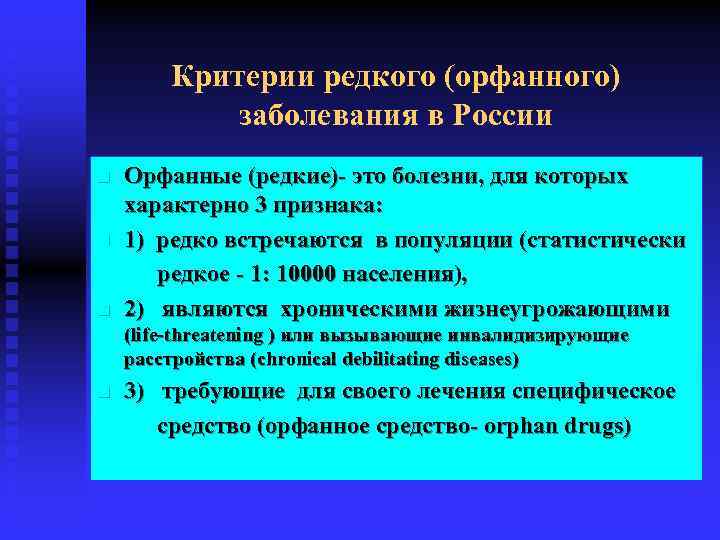 Критерии редкого (орфанного) заболевания в России

Орфанные (редкие)- это болезни, для которых характерно 3 признака:

1) редко встречаются в популяции (статистически редкое - 1: 10000 населения),

2) являются хроническими жизнеугрожающими (life-threatening ) или вызывающие инвалидизирующие расстройства (chronical debilitating diseases)

3) требующие для своего лечения специфическое средство (орфанное средство- orphan drugs)